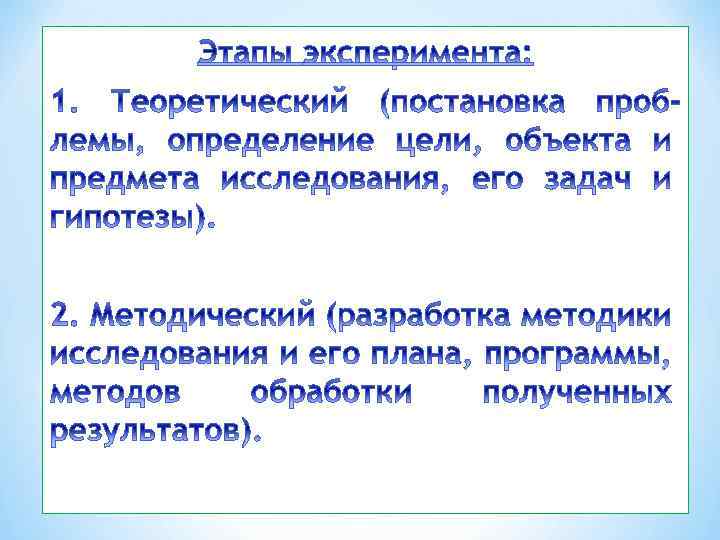 Этапы эксперимента:

1. Теоретический (постановка проблемы, определение цели, объекта и предмета исследования, его задач и гипотезы).

2. Методический (разработка методики исследования и его плана, программы, методов обработки полученных результатов).